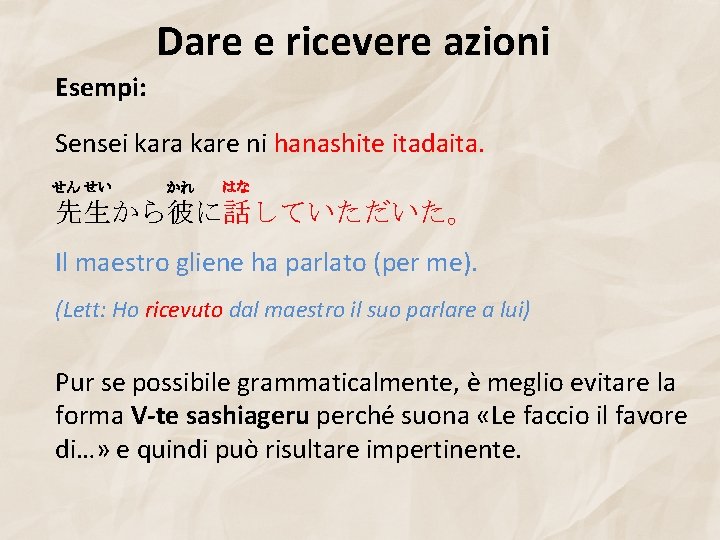 Dare e ricevere azioni

Esempi:

Sensei kara kare ni hanashite itadaita.

せんせい かれ はな
先生から彼に話していただいた。

Il maestro gliene ha parlato (per me).

(Lett: Ho ricevuto dal maestro il suo parlare a lui)

Pur se possibile grammaticalmente, è meglio evitare la forma V-te sashiageru perché suona «Le faccio il favore di…» e quindi può risultare impertinente.